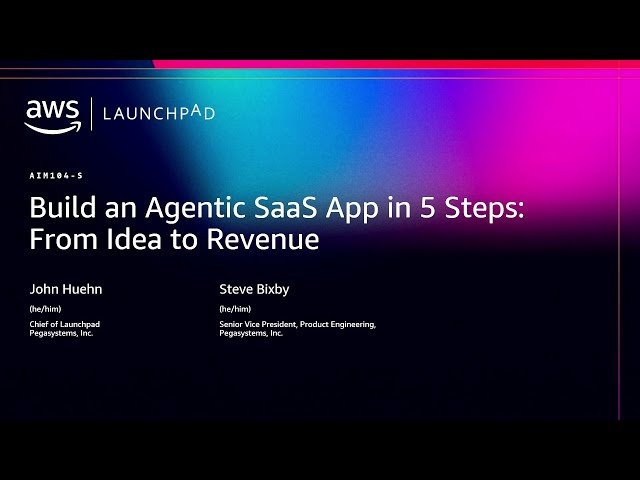 aws | LAUNCHPAD

AIM104-S

Build an Agentic SaaS App in 5 Steps: From Idea to Revenue

John Huehn
(he/him)
Chief of Launchpad
Pegasystems, Inc.

Steve Bixby
(he/him)
Senior Vice President, Product Engineering,
Pegasystems, Inc.